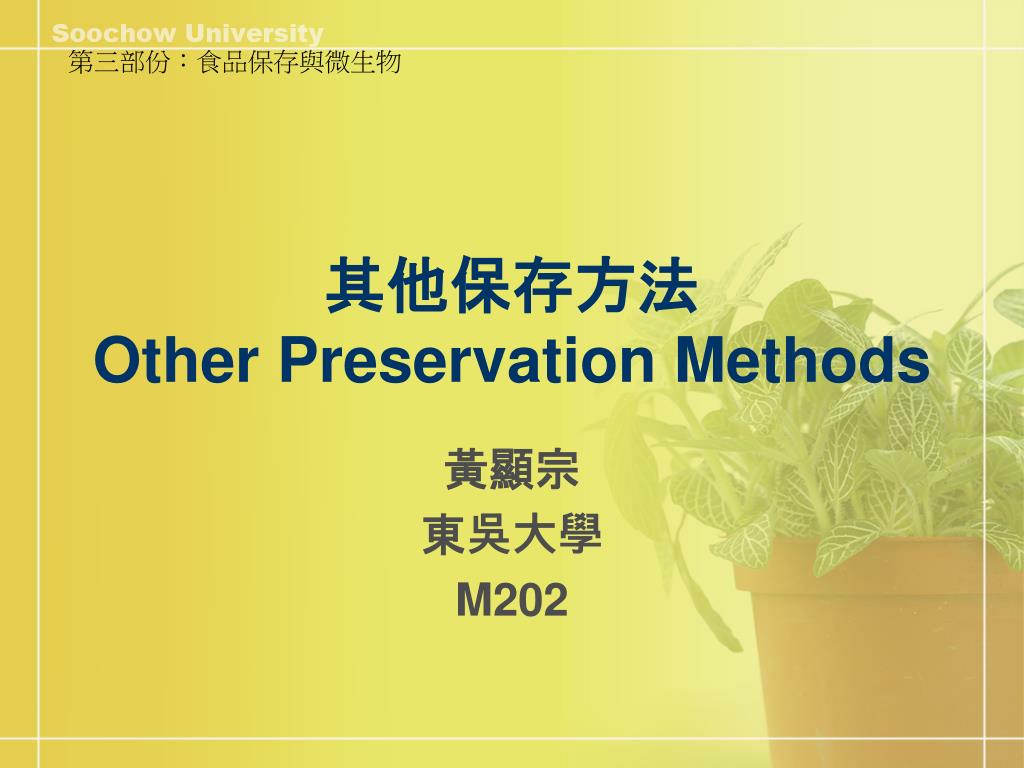 Soochow University
第三部份：食品保存與微生物

其他保存方法
Other Preservation Methods

黃顯宗
東吳大學
M202